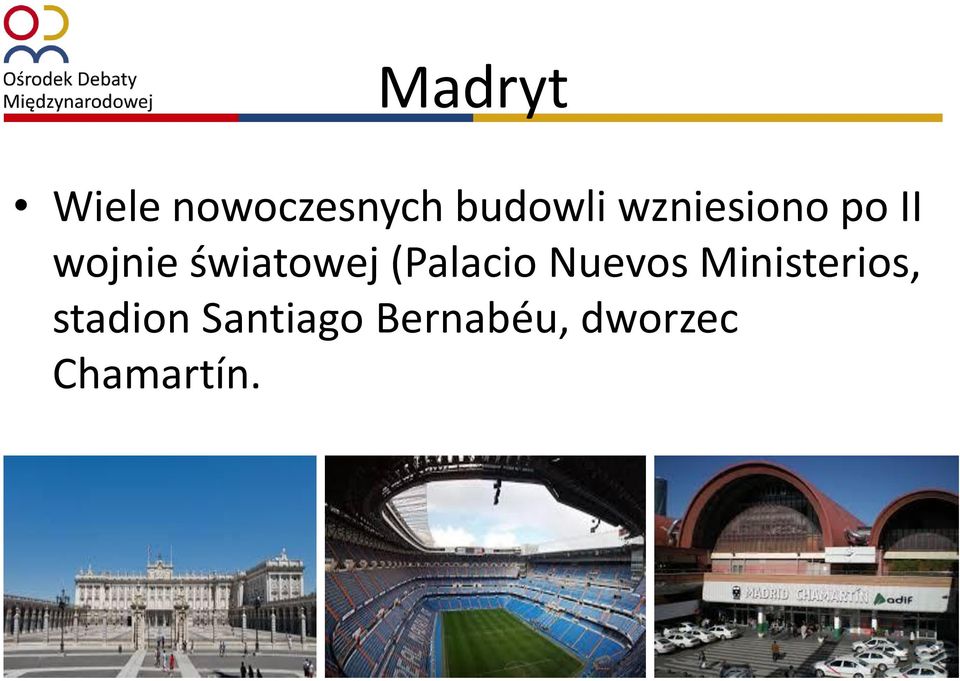 Ośrodek Debaty Międzynarodowej

Madryt

• Wiele nowoczesnych budowli wzniesiono po II wojnie światowej (Palacio Nuevos Ministerios, stadion Santiago Bernabéu, dworzec Chamartín.

MADRID CHAMARTÍN adif